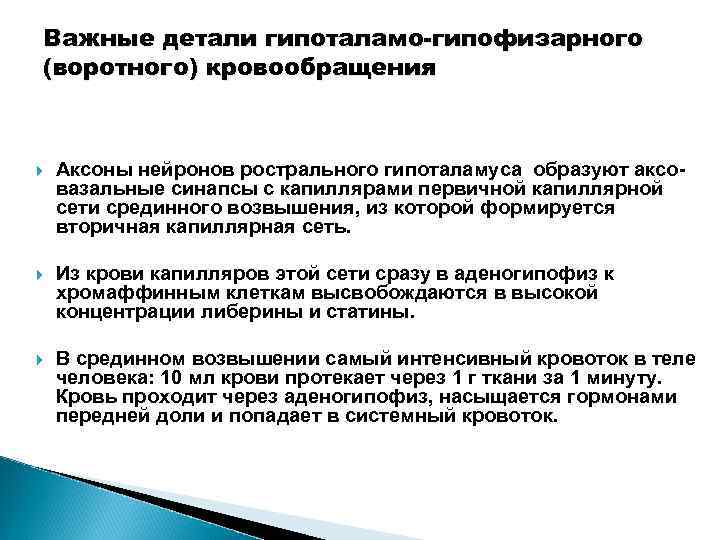 Важные детали гипоталамо-гипофизарного (воротного) кровообращения

Аксоны нейронов рострального гипоталамуса образуют аксо-вазальные синапсы с капиллярами первичной капиллярной сети срединного возвышения, из которой формируется вторичная капиллярная сеть.

Из крови капилляров этой сети сразу в аденогипофиз к хромаффинным клеткам высвобождаются в высокой концентрации либерины и статины.

В срединном возвышении самый интенсивный кровоток в теле человека: 10 мл крови протекает через 1 г ткани за 1 минуту. Кровь проходит через аденогипофиз, насыщается гормонами передней доли и попадает в системный кровоток.